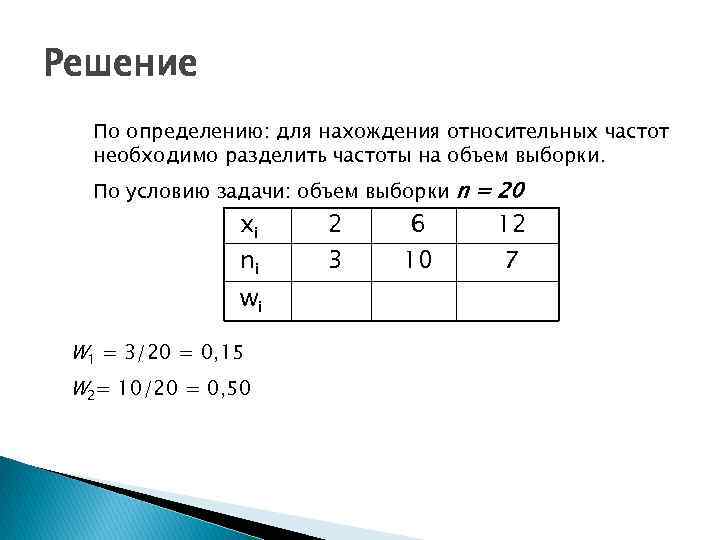 Решение

По определению: для нахождения относительных частот необходимо разделить частоты на объем выборки.

По условию задачи: объем выборки $n = 20$

| $x_i$ | 2 | 6 | 12 |
|---|---|---|---|
| $n_i$ | 3 | 10 | 7 |
| $w_i$ |  |  |  |

$W_1 = 3/20 = 0,15$

$W_2 = 10/20 = 0,50$